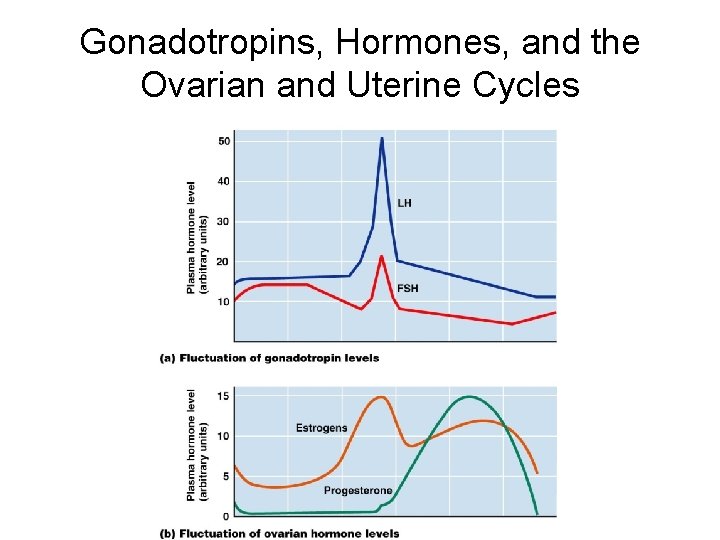 Gonadotropins, Hormones, and the Ovarian and Uterine Cycles

Plasma hormone level (arbitrary units)

50
40
30
20
10

LH
FSH

(a) Fluctuation of gonadotropin levels

Plasma hormone level (arbitrary units)

15
10
5
0

Estrogens
Progesterone

(b) Fluctuation of ovarian hormone levels